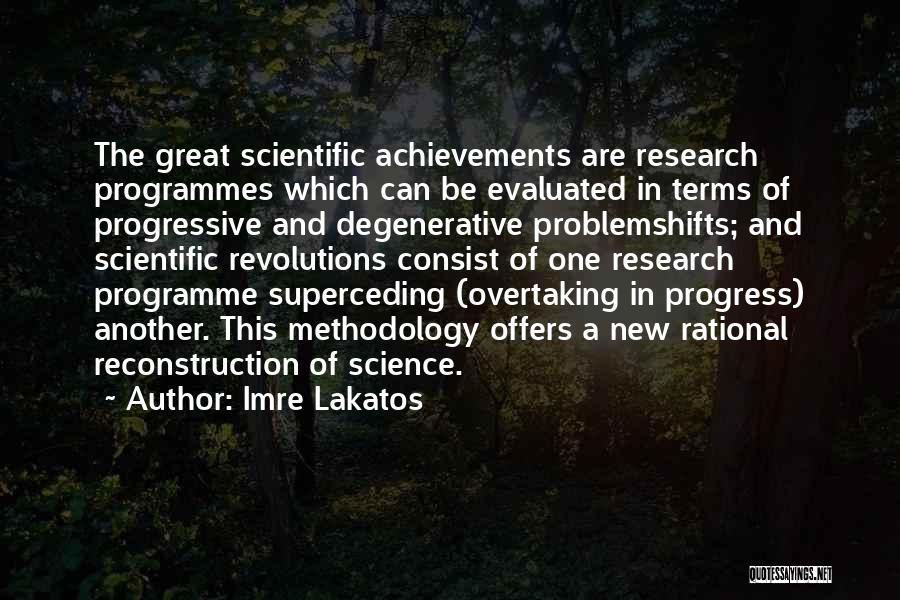 The great scientific achievements are research programmes which can be evaluated in terms of progressive and degenerative problemshifts; and scientific revolutions consist of one research programme superceding (overtaking in progress) another. This methodology offers a new rational reconstruction of science.

~ Author: Imre Lakatos

QUOTESSAYINGS.NET